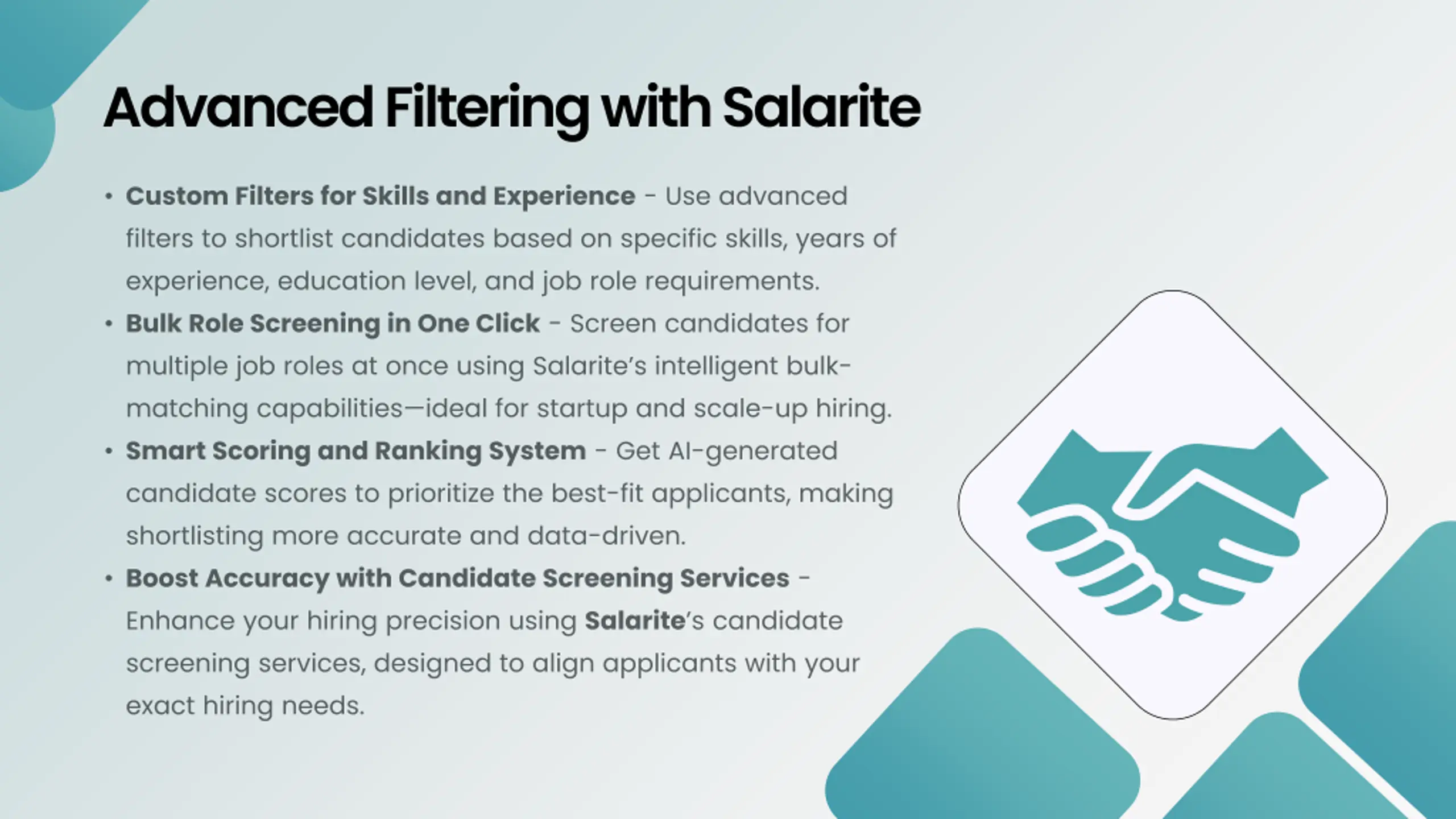 Advanced Filtering with Salarite

• Custom Filters for Skills and Experience - Use advanced filters to shortlist candidates based on specific skills, years of experience, education level, and job role requirements.
• Bulk Role Screening in One Click - Screen candidates for multiple job roles at once using Salarite's intelligent bulk-matching capabilities—ideal for startup and scale-up hiring.
• Smart Scoring and Ranking System - Get AI-generated candidate scores to prioritize the best-fit applicants, making shortlisting more accurate and data-driven.
• Boost Accuracy with Candidate Screening Services - Enhance your hiring precision using Salarite's candidate screening services, designed to align applicants with your exact hiring needs.